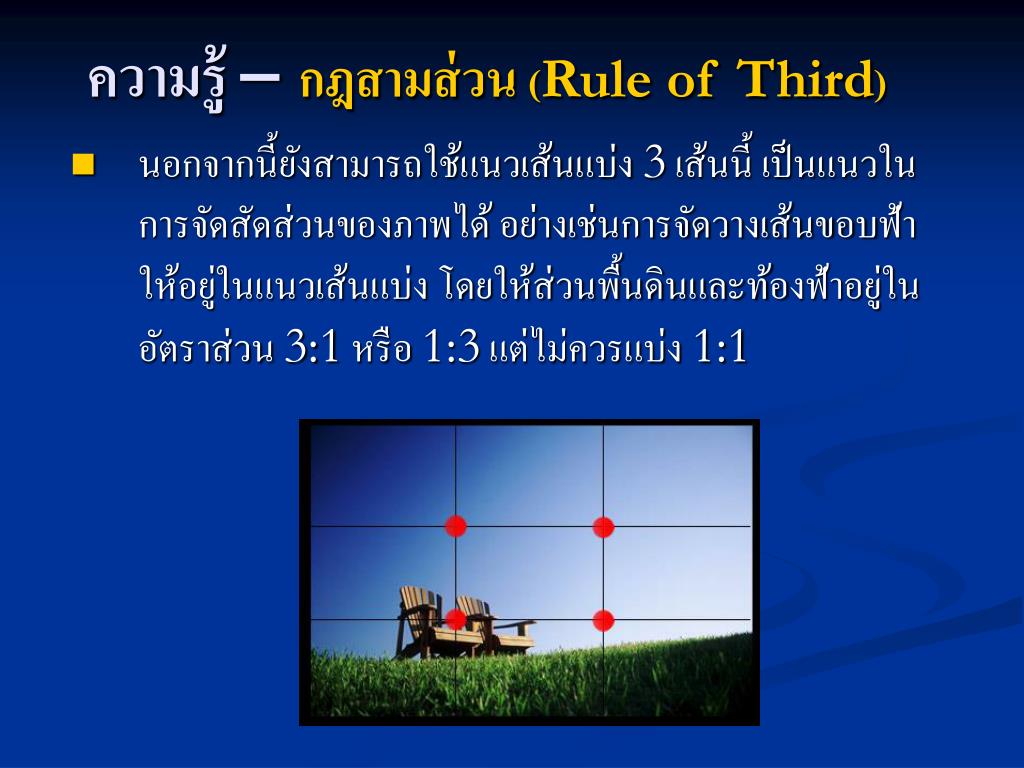 ความรู้ – กฎสามส่วน (Rule of Third)

นอกจากนี้ยังสามารถใช้แนวเส้นแบ่ง 3 เส้นนี้ เป็นแนวในการจัดสัดส่วนของภาพได้ อย่างเช่นการจัดวางเส้นขอบฟ้าให้อยู่ในแนวเส้นแบ่ง โดยให้ส่วนพื้นดินและท้องฟ้าอยู่ในอัตราส่วน 3:1 หรือ 1:3 แต่ไม่ควรแบ่ง 1:1